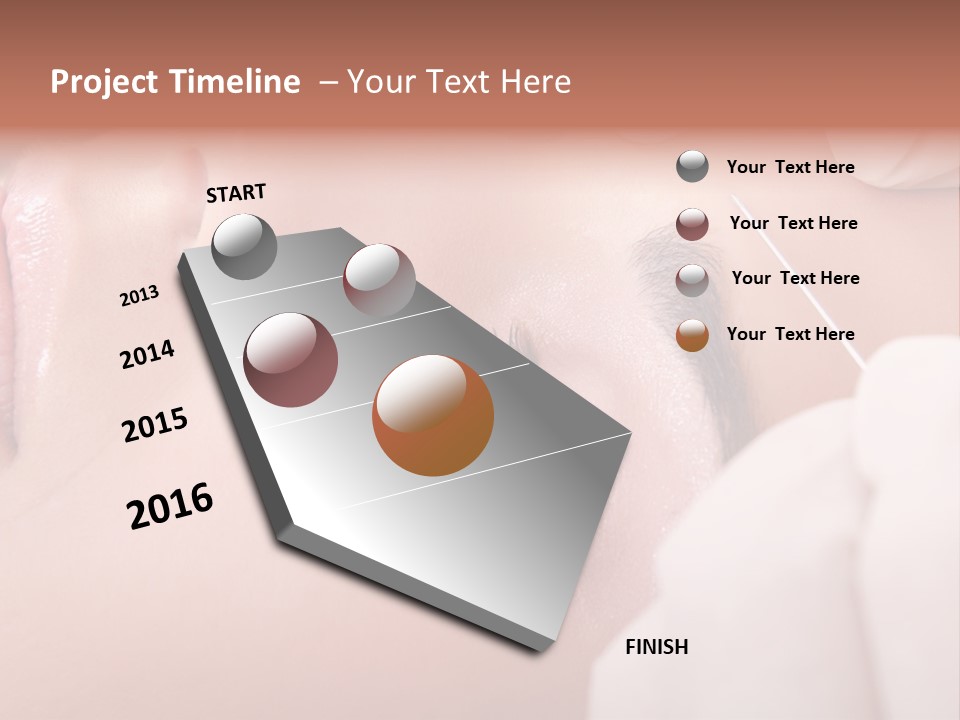 Project Timeline – Your Text Here

START

2013

2014

2015

2016

FINISH

Your Text Here

Your Text Here

Your Text Here

Your Text Here